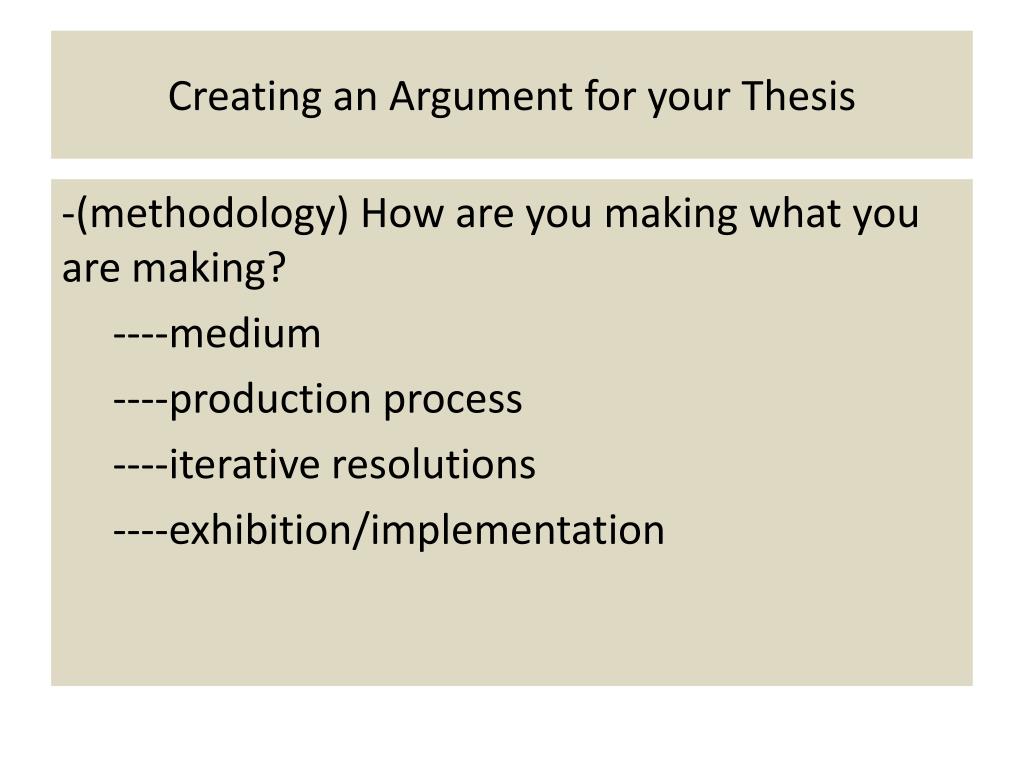 Creating an Argument for your Thesis

-(methodology) How are you making what you are making?

----medium

----production process

----iterative resolutions

----exhibition/implementation